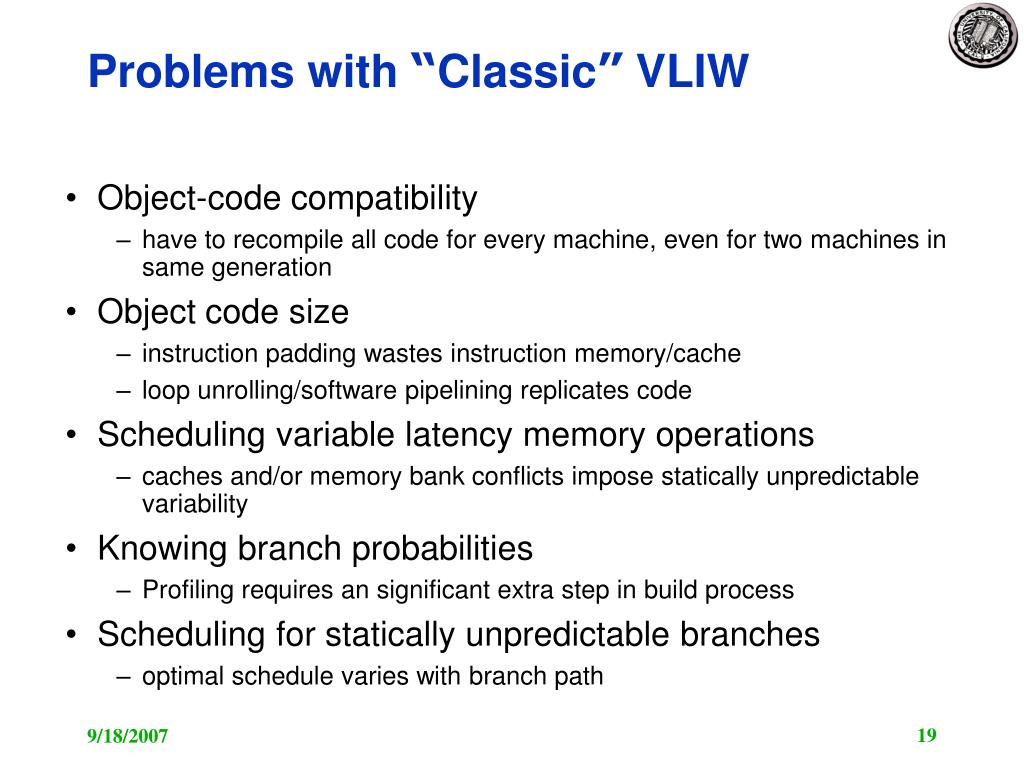 Problems with “Classic” VLIW

• Object-code compatibility
– have to recompile all code for every machine, even for two machines in same generation
• Object code size
– instruction padding wastes instruction memory/cache
– loop unrolling/software pipelining replicates code
• Scheduling variable latency memory operations
– caches and/or memory bank conflicts impose statically unpredictable variability
• Knowing branch probabilities
– Profiling requires an significant extra step in build process
• Scheduling for statically unpredictable branches
– optimal schedule varies with branch path

9/18/2007

19